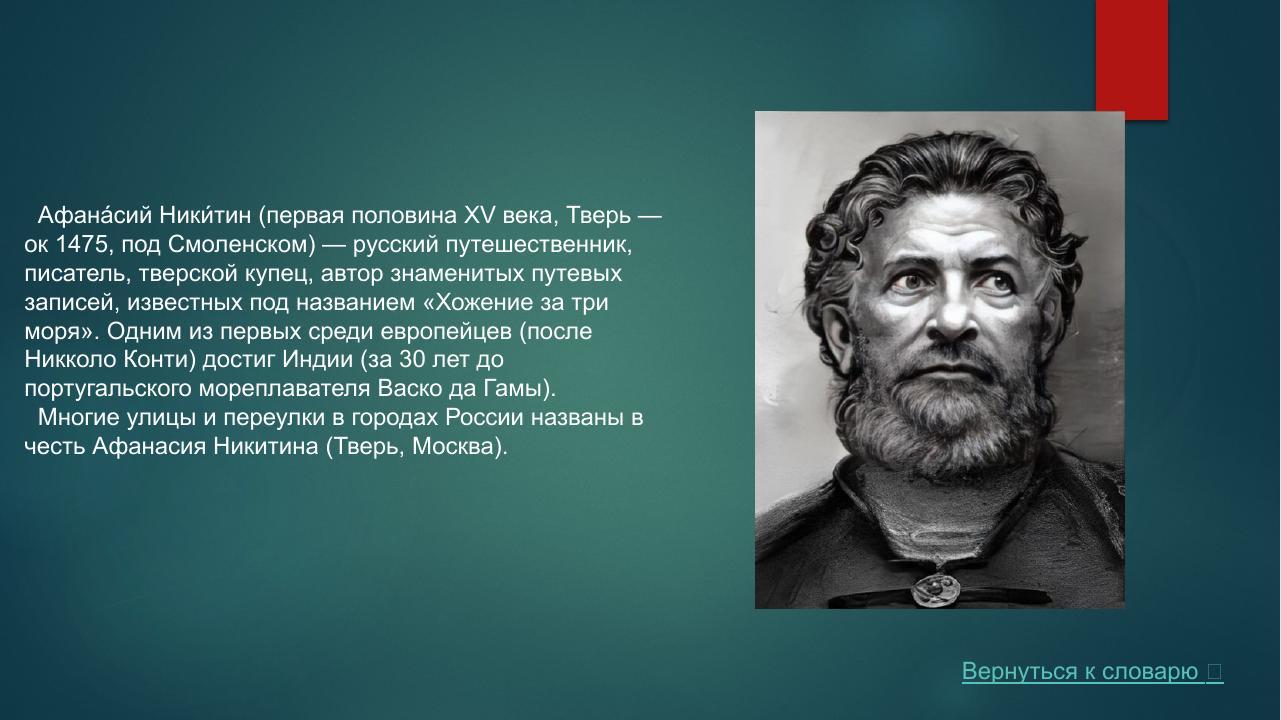 Афана́сий Ники́тин (первая половина XV века, Тверь — ок 1475, под Смоленском) — русский путешественник, писатель, тверской купец, автор знаменитых путевых записей, известных под названием «Хожение за три моря». Одним из первых среди европейцев (после Никколо Конти) достиг Индии (за 30 лет до португальского мореплавателя Васко да Гамы).

Многие улицы и переулки в городах России названы в честь Афанасия Никитина (Тверь, Москва).

Вернуться к словарю